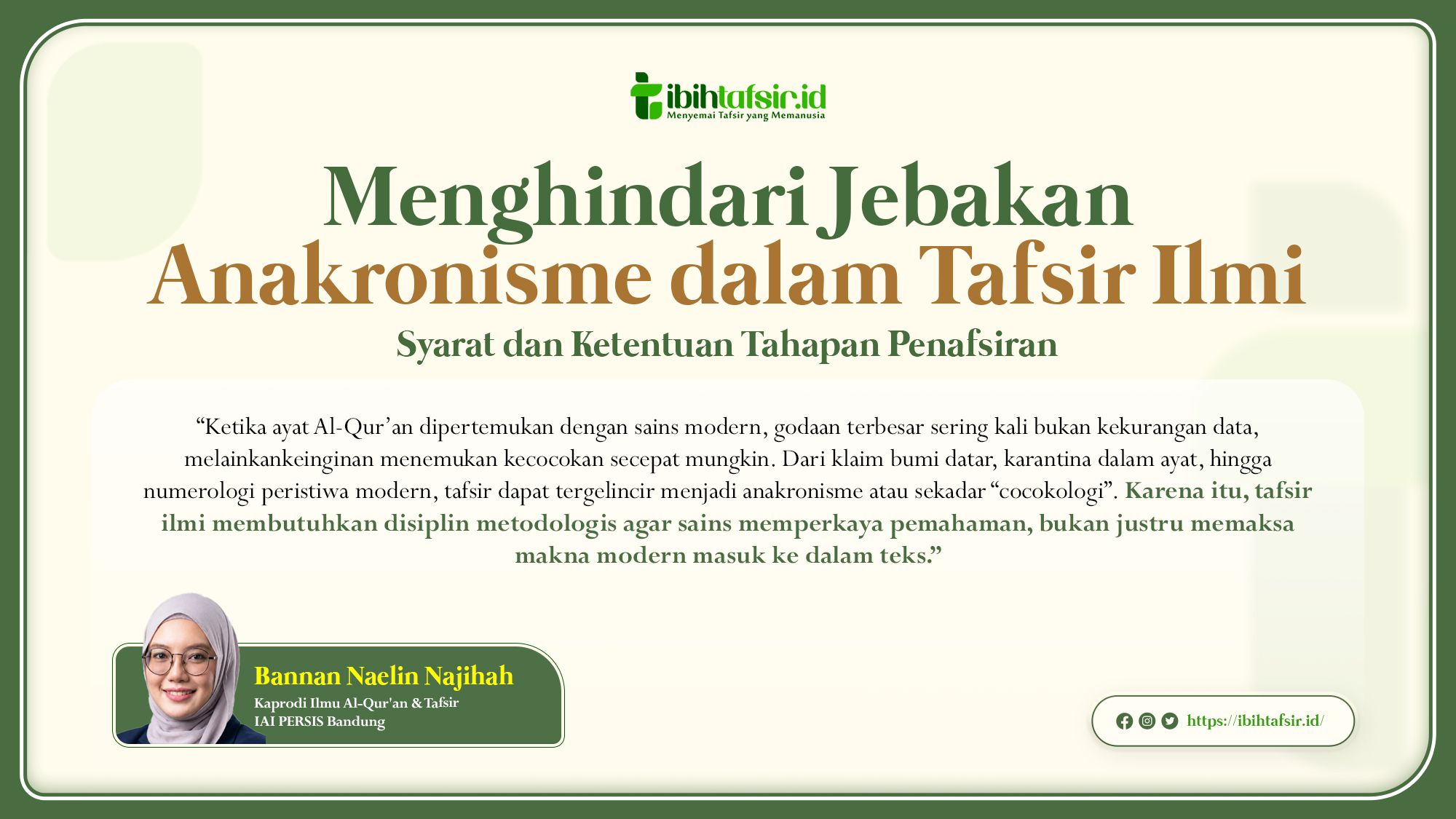 ibihtafsir.id
Menyemai Tafsir yang Memanusia

Menghindari Jebakan
Anakronisme dalam Tafsir Ilmi

Syarat dan Ketentuan Tahapan Penafsiran

"Ketika ayat Al-Qur'an dipertemukan dengan sains modern, godaan terbesar sering kali bukan kekurangan data, melainkankeinginan menemukan kecocokan secepat mungkin. Dari klaim bumi datar, karantina dalam ayat, hingga numerologi peristiwa modern, tafsir dapat tergelincir menjadi anakronisme atau sekadar "cocokologi". Karena itu, tafsir ilmi membutuhkan disiplin metodologis agar sains memperkaya pemahaman, bukan justru memaksa makna modern masuk ke dalam teks."

Bannan Naelin Najihah
Kaprodi Ilmu Al-Qur'an & Tafsir
IAI PERSIS Bandung

https://ibihtafsir.id/